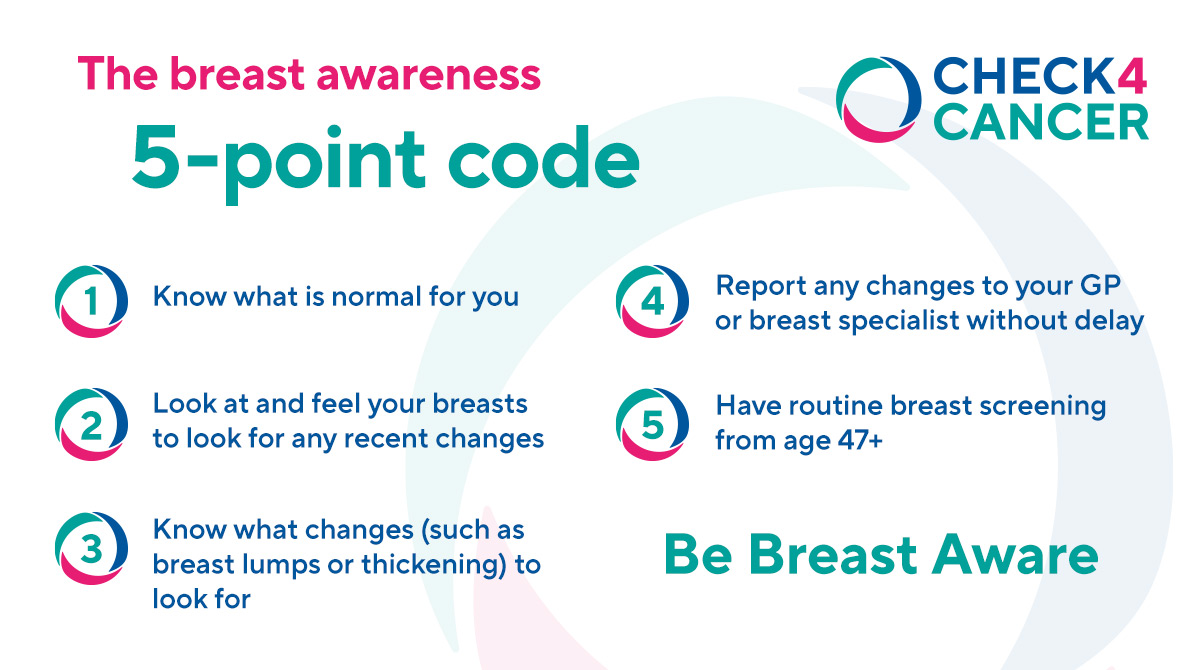 The breast awareness

5-point code

CHECK4 CANCER

1 Know what is normal for you

2 Look at and feel your breasts to look for any recent changes

3 Know what changes (such as breast lumps or thickening) to look for

4 Report any changes to your GP or breast specialist without delay

5 Have routine breast screening from age 47+

Be Breast Aware